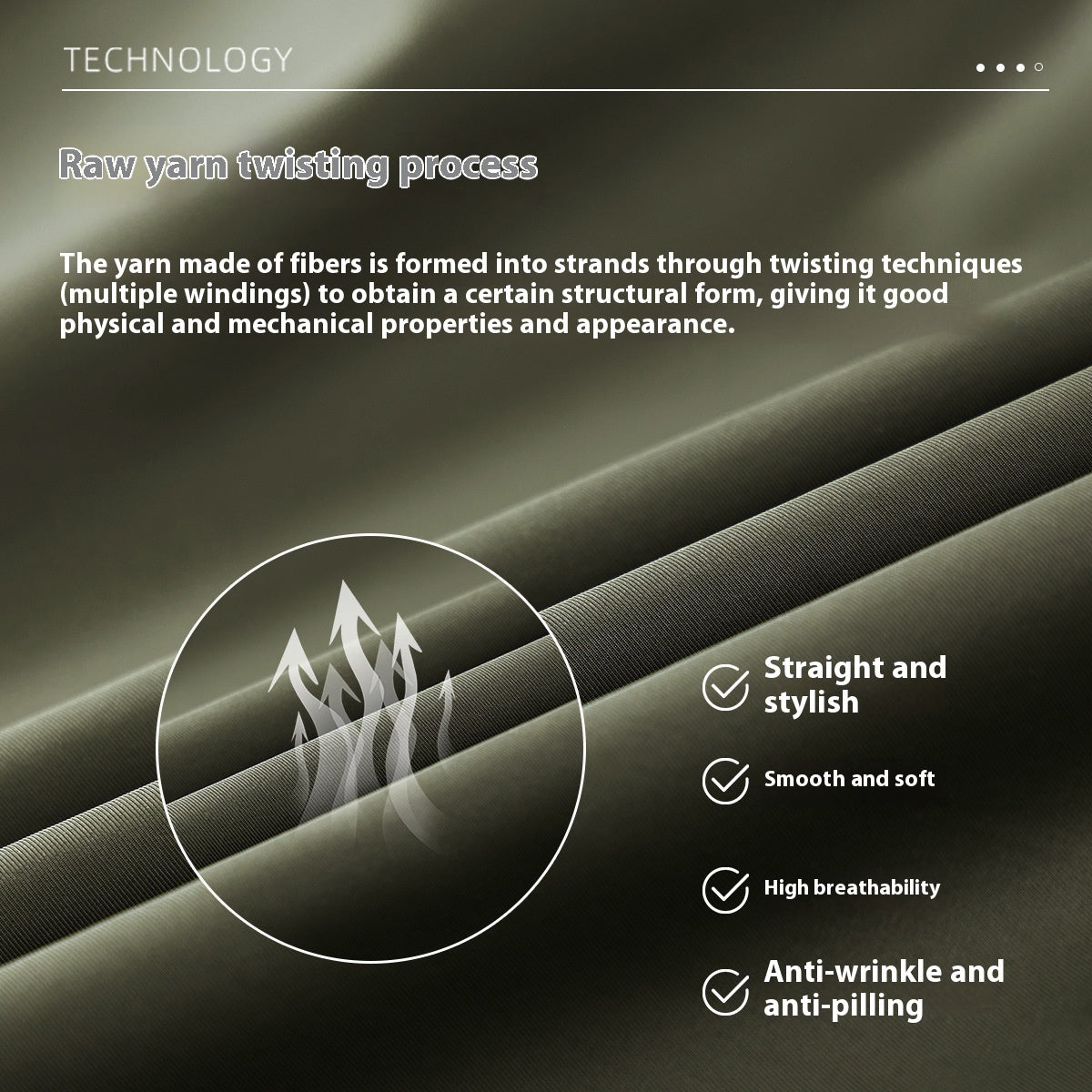 TECHNOLOGY

Raw yarn twisting process

The yarn made of fibers is formed into strands through twisting techniques (multiple windings) to obtain a certain structural form, giving it good physical and mechanical properties and appearance.

Straight and stylish

Smooth and soft

High breathability

Anti-wrinkle and anti-pilling